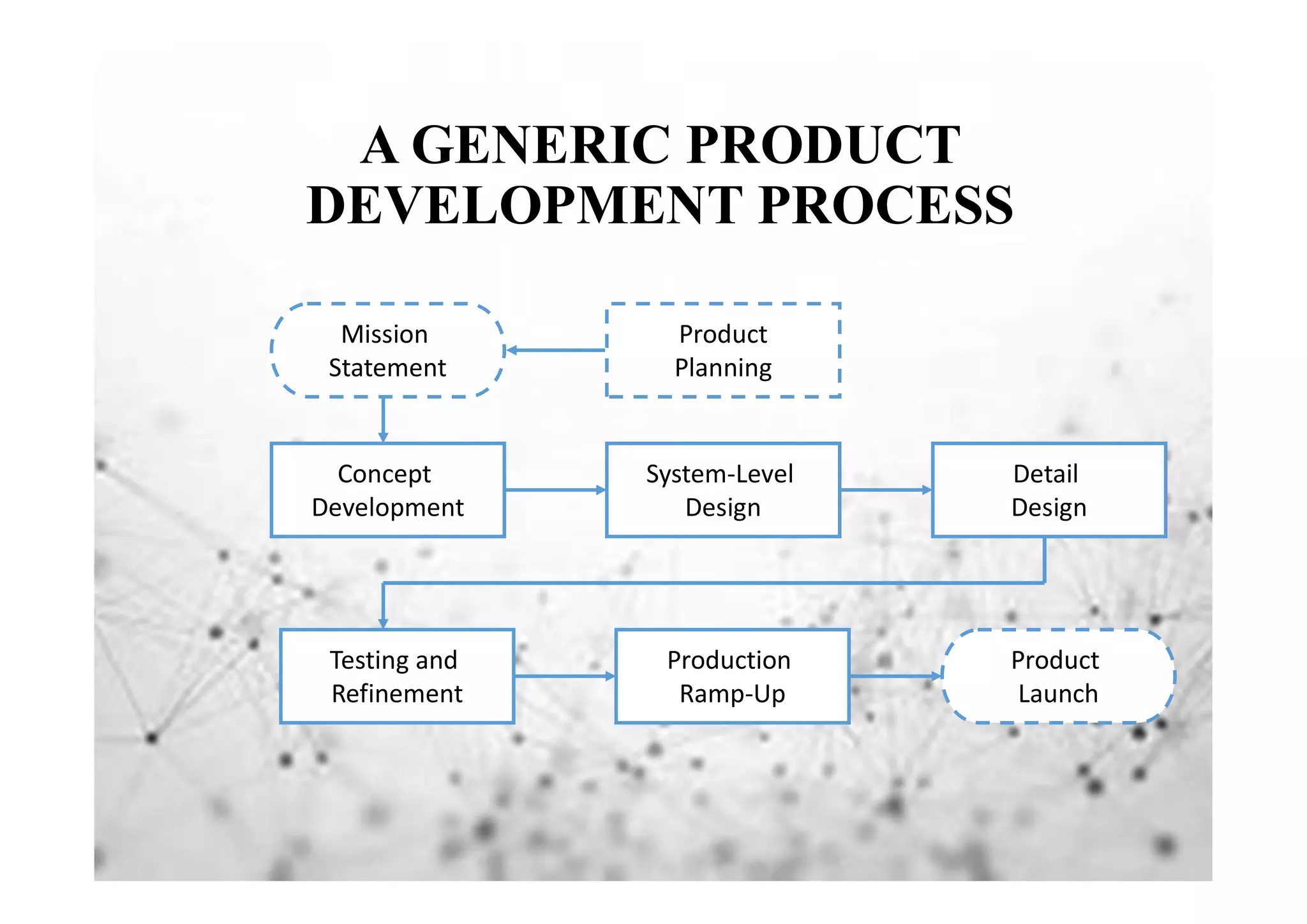 A GENERIC PRODUCT DEVELOPMENT PROCESS

Mission Statement

Product Planning

Concept Development

System-Level Design

Detail Design

Testing and Refinement

Production Ramp-Up

Product Launch